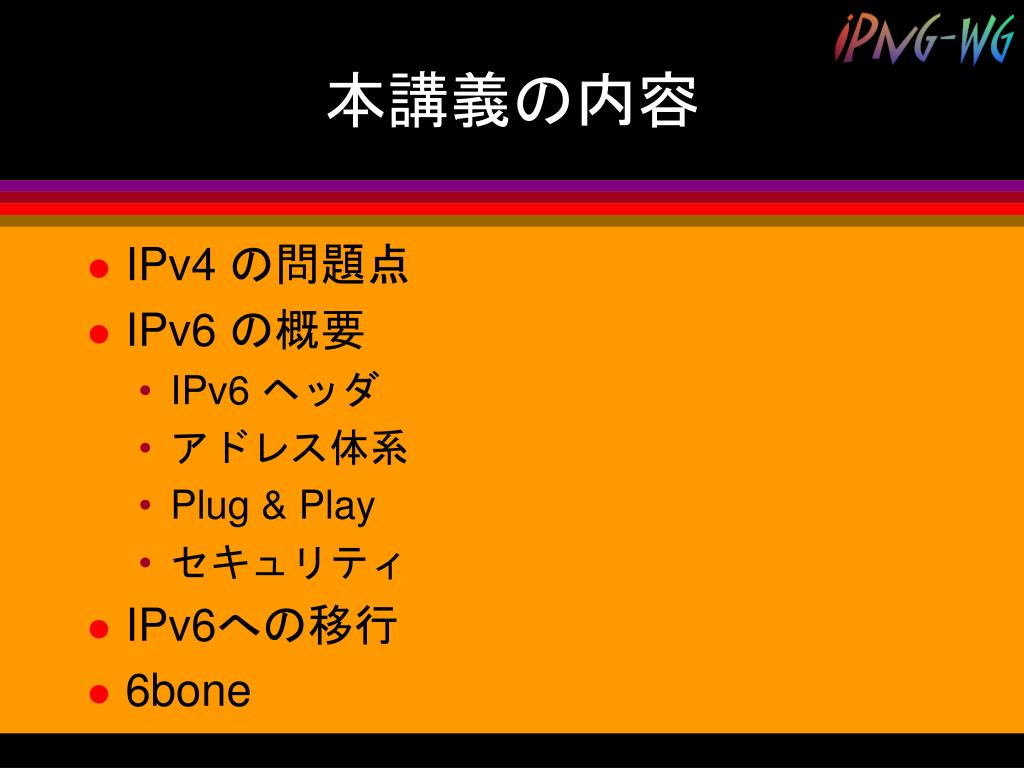 iPNG-WG

本講義の内容

- IPv4 の問題点
- IPv6 の概要
  - IPv6 ヘッダ
  - アドレス体系
  - Plug & Play
  - セキュリティ
- IPv6への移行
- 6bone